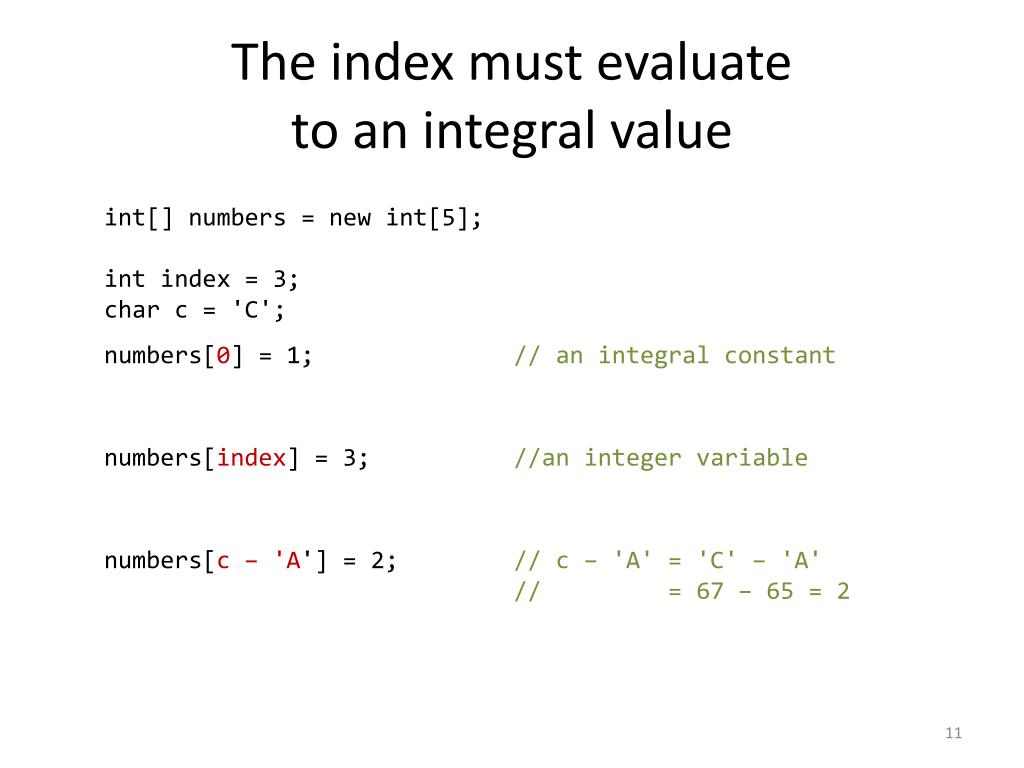 The index must evaluate to an integral value

int[] numbers = new int[5];

int index = 3;
char c = 'C';

numbers[0] = 1;                // an integral constant

numbers[index] = 3;            //an integer variable

numbers[c – 'A'] = 2;          // c – 'A' = 'C' – 'A'
                               //          = 67 – 65 = 2

11